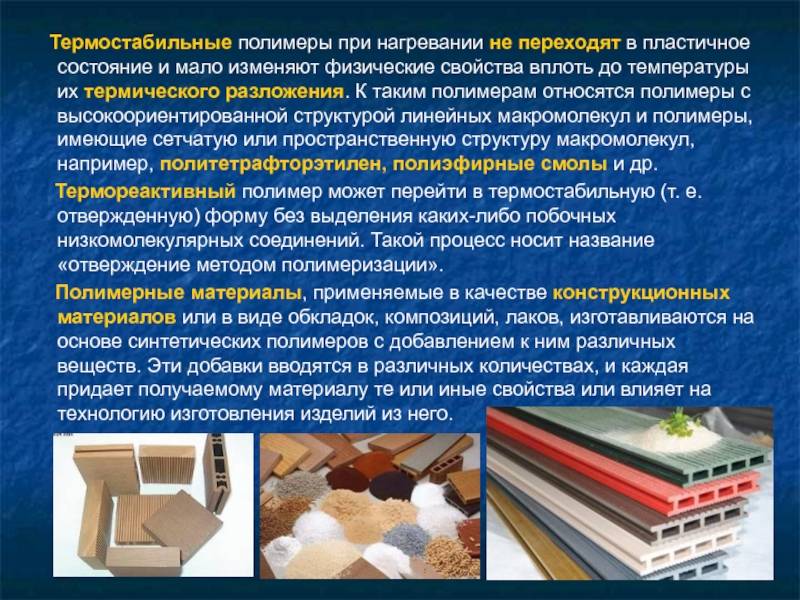 Термостабильные полимеры при нагревании не переходят в пластичное состояние и мало изменяют физические свойства вплоть до температуры их термического разложения. К таким полимерам относятся полимеры с высокоориентированной структурой линейных макромолекул и полимеры, имеющие сетчатую или пространственную структуру макромолекул, например, политетрафторэтилен, полиэфирные смолы и др.

Термореактивный полимер может перейти в термостабильную (т. е. отвержденную) форму без выделения каких-либо побочных низкомолекулярных соединений. Такой процесс носит название «отверждение методом полимеризации».

Полимерные материалы, применяемые в качестве конструкционных материалов или в виде обкладок, композиций, лаков, изготавливаются на основе синтетических полимеров с добавлением к ним различных веществ. Эти добавки вводятся в различных количествах, и каждая придает получаемому материалу те или иные свойства или влияет на технологию изготовления изделий из него.